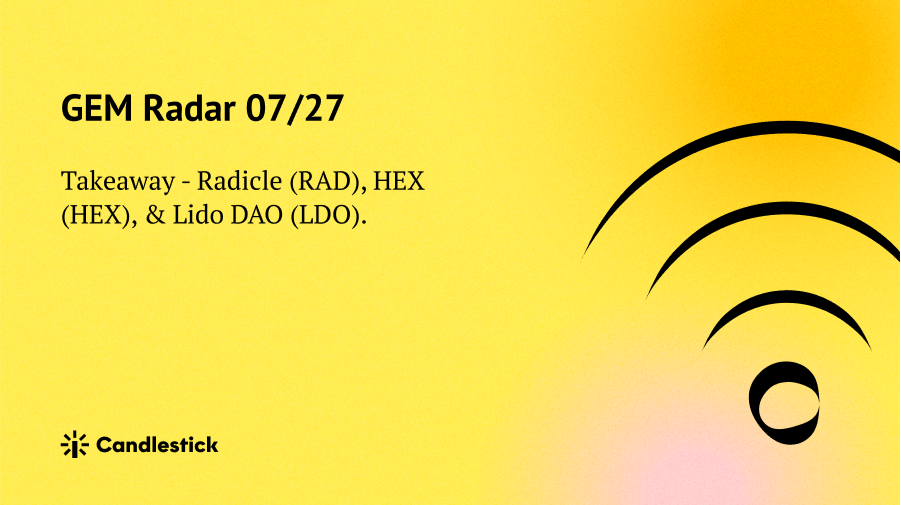 GEM Radar 07/27

Takeaway - Radicle (RAD), HEX (HEX), & Lido DAO (LDO).

Candlestick